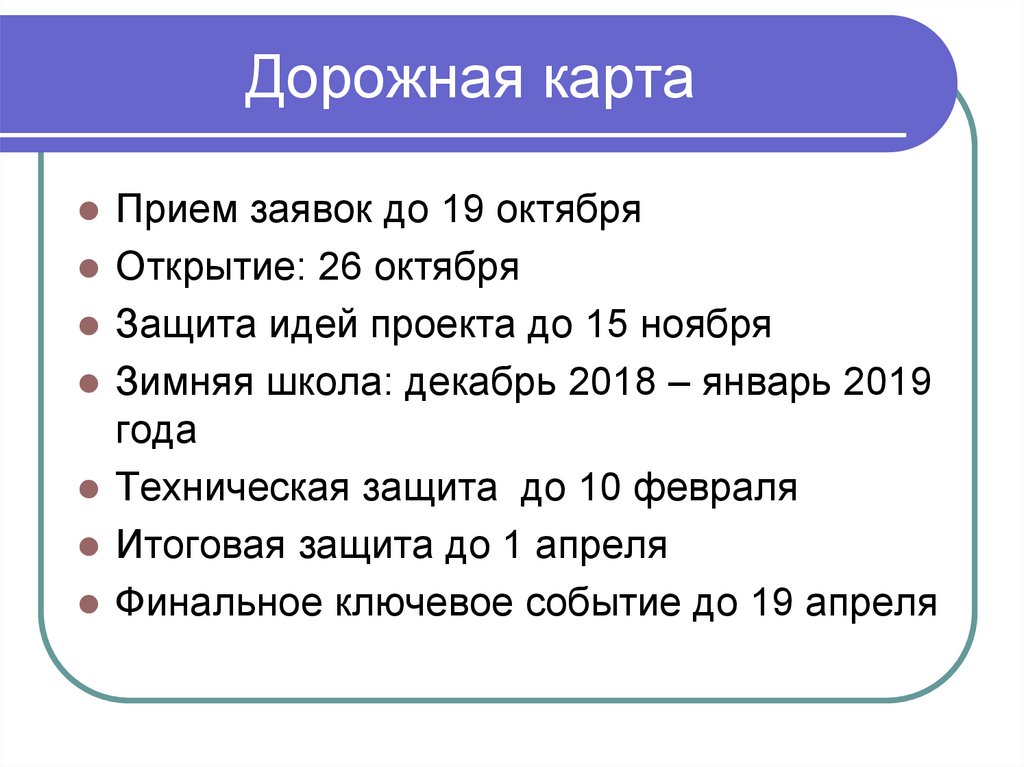 Дорожная карта

- Прием заявок до 19 октября
- Открытие: 26 октября
- Защита идей проекта до 15 ноября
- Зимняя школа: декабрь 2018 – январь 2019 года
- Техническая защита  до 10 февраля
- Итоговая защита до 1 апреля
- Финальное ключевое событие до 19 апреля